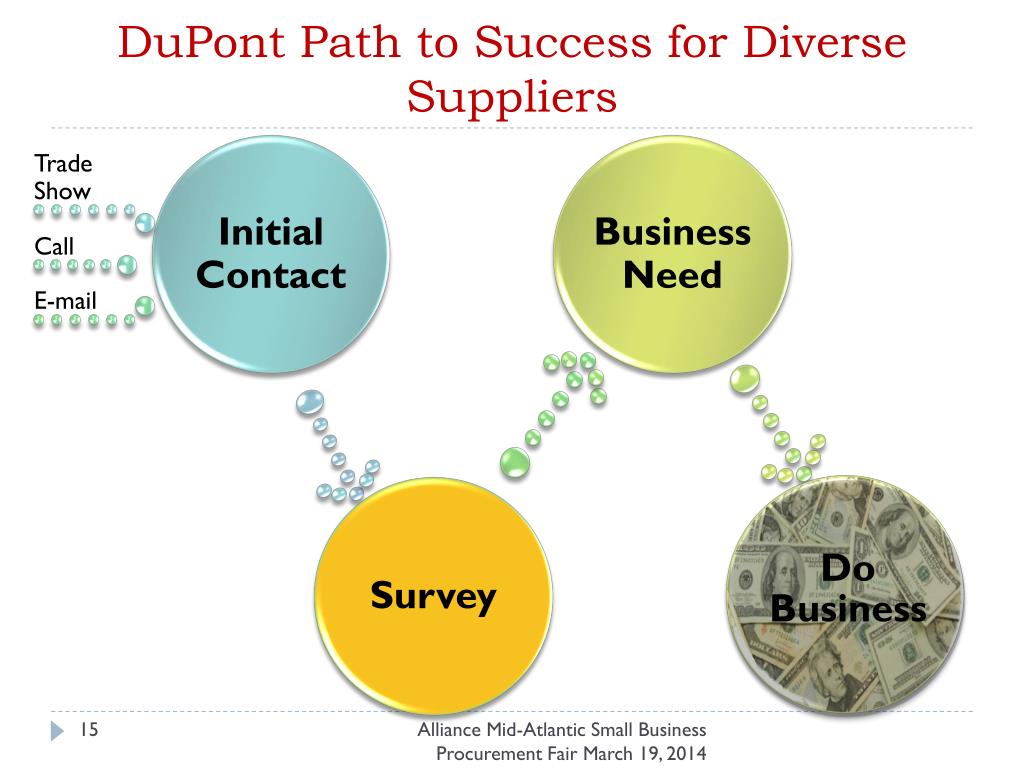 DuPont Path to Success for Diverse Suppliers

Trade Show

Call

E-mail

Initial Contact

Business Need

Survey

Do Business

15

Alliance Mid-Atlantic Small Business Procurement Fair March 19, 2014